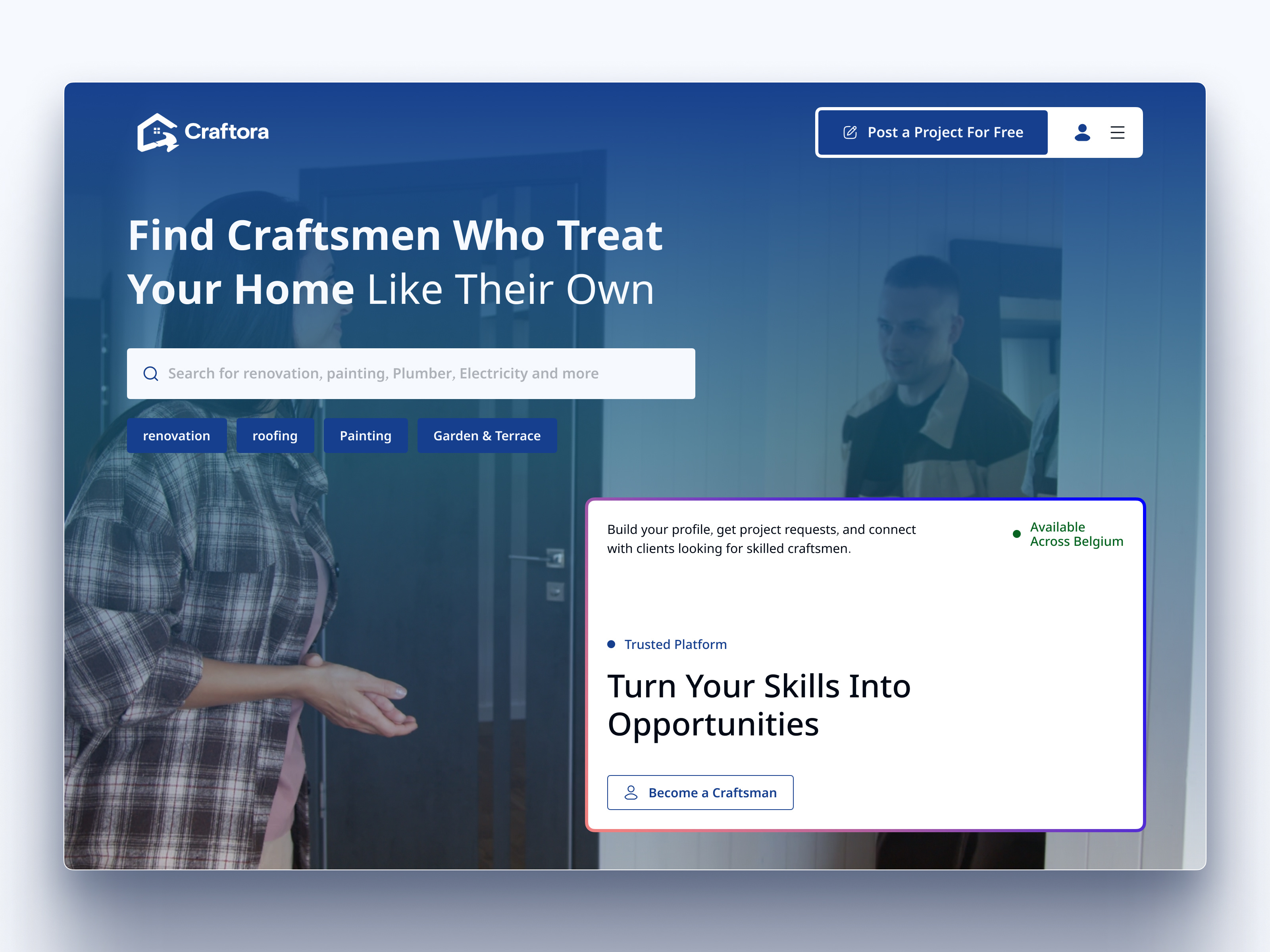 Craftora

Post a Project For Free

Find Craftsmen Who Treat Your Home Like Their Own

Search for renovation, painting, Plumber, Electricity and more

renovation
roofing
Painting
Garden & Terrace

Build your profile, get project requests, and connect with clients looking for skilled craftsmen.

Available Across Belgium

Trusted Platform

Turn Your Skills Into Opportunities

Become a Craftsman